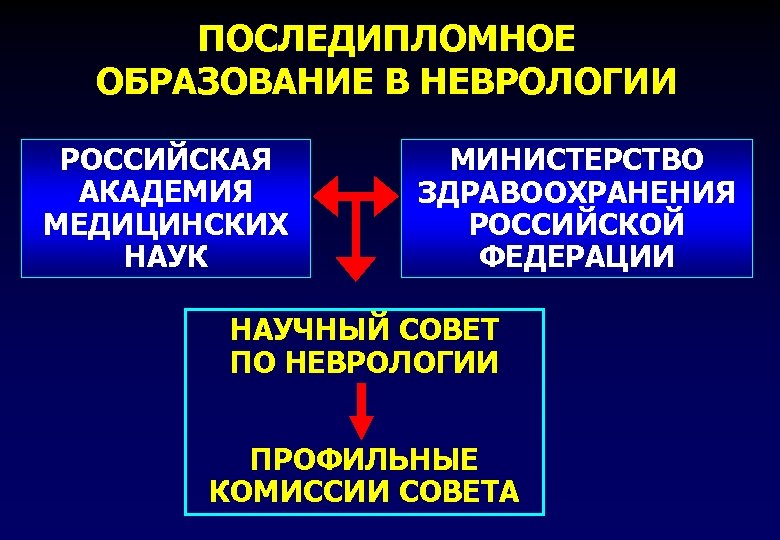 ПОСЛЕДИПЛОМНОЕ ОБРАЗОВАНИЕ В НЕВРОЛОГИИ

РОССИЙСКАЯ АКАДЕМИЯ МЕДИЦИНСКИХ НАУК

МИНИСТЕРСТВО ЗДРАВООХРАНЕНИЯ РОССИЙСКОЙ ФЕДЕРАЦИИ

НАУЧНЫЙ СОВЕТ ПО НЕВРОЛОГИИ

ПРОФИЛЬНЫЕ КОМИССИИ СОВЕТА